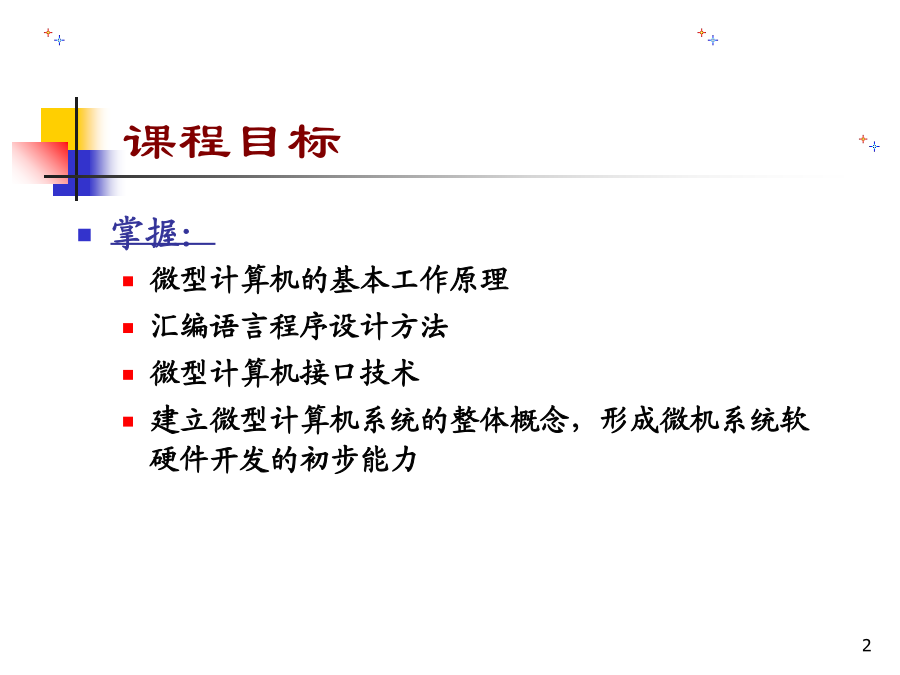 课程目标

掌握:

微型计算机的基本工作原理

汇编语言程序设计方法

微型计算机接口技术

建立微型计算机系统的整体概念，形成微机系统软硬件开发的初步能力

2